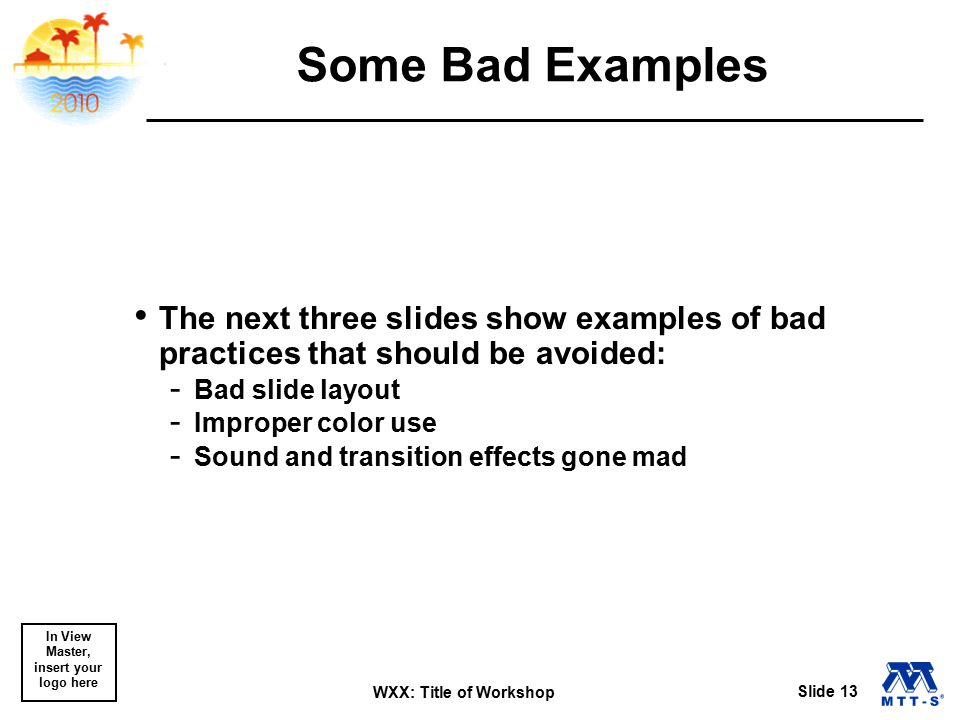 2010

Some Bad Examples

• The next three slides show examples of bad practices that should be avoided:
- Bad slide layout
- Improper color use
- Sound and transition effects gone mad

In View Master, insert your logo here

WXX: Title of Workshop

Slide 13

MTT-S®